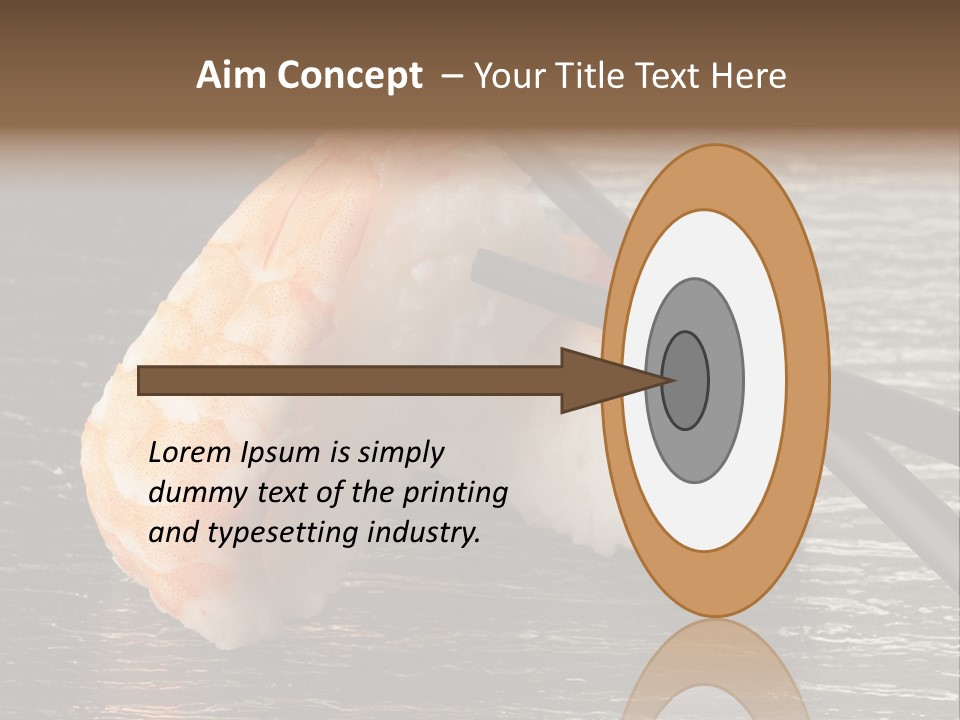 Aim Concept – Your Title Text Here

Lorem Ipsum is simply dummy text of the printing and typesetting industry.